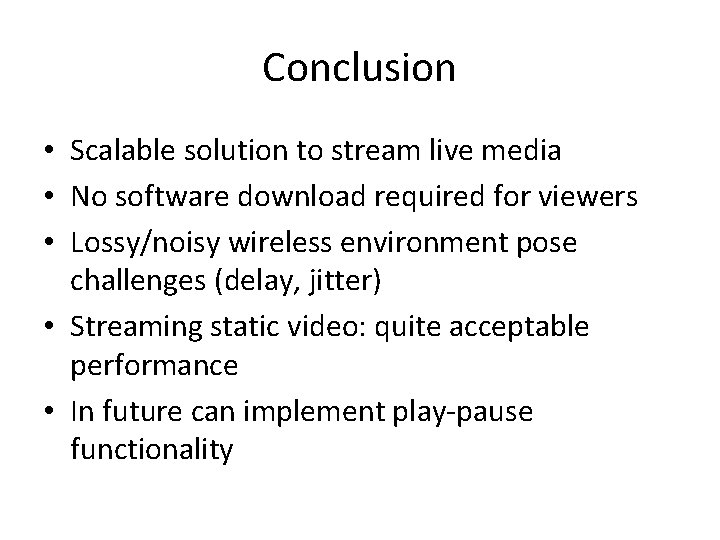 Conclusion

• Scalable solution to stream live media
• No software download required for viewers
• Lossy/noisy wireless environment pose challenges (delay, jitter)
• Streaming static video: quite acceptable performance
• In future can implement play-pause functionality